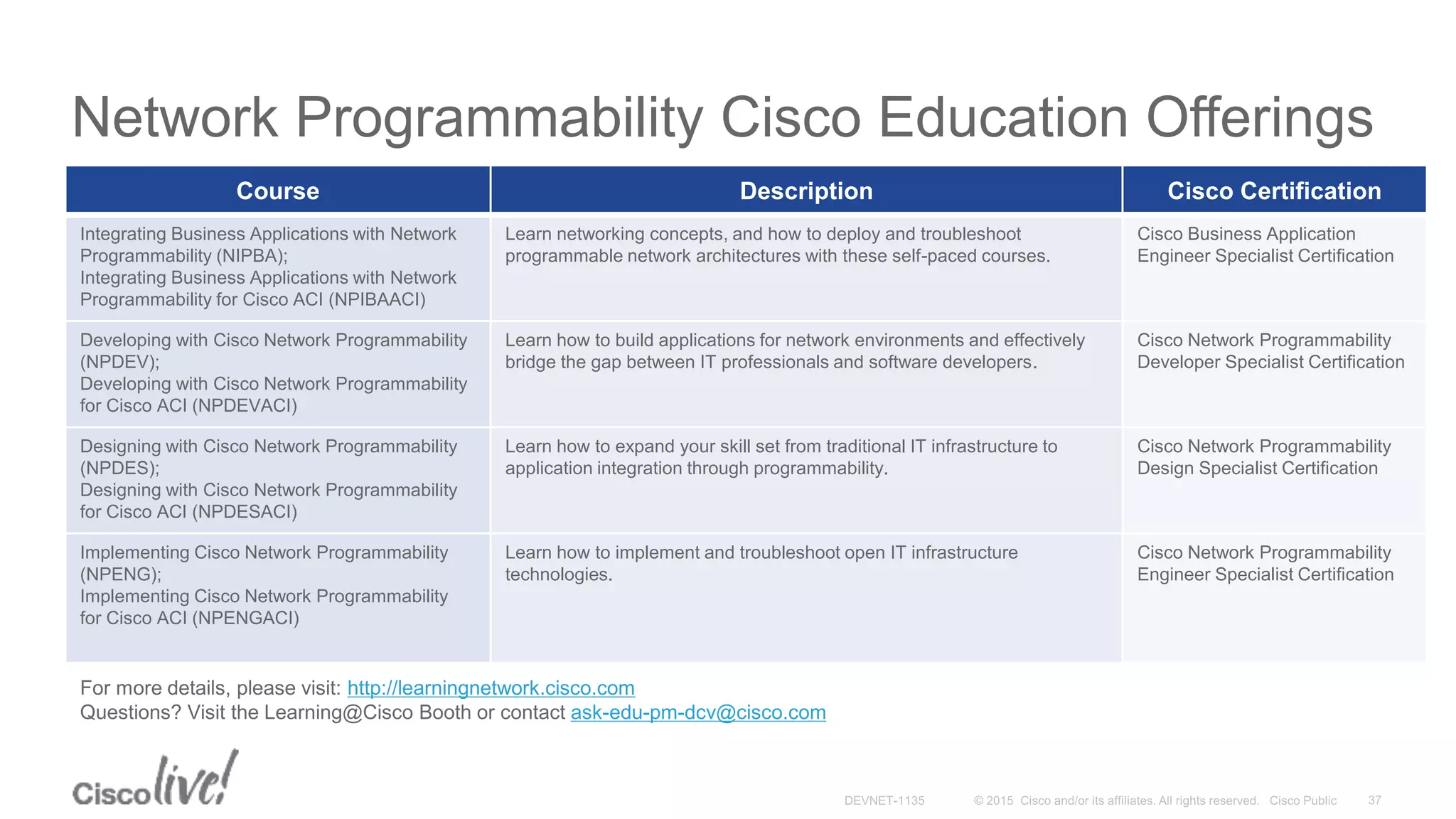 Network Programmability Cisco Education Offerings

| Course | Description | Cisco Certification |
|---|---|---|
| Integrating Business Applications with Network Programmability (NIPBA); Integrating Business Applications with Network Programmability for Cisco ACI (NPIBAACI) | Learn networking concepts, and how to deploy and troubleshoot programmable network architectures with these self-paced courses. | Cisco Business Application Engineer Specialist Certification |
| Developing with Cisco Network Programmability (NPDEV); Developing with Cisco Network Programmability for Cisco ACI (NPDEVACI) | Learn how to build applications for network environments and effectively bridge the gap between IT professionals and software developers. | Cisco Network Programmability Developer Specialist Certification |
| Designing with Cisco Network Programmability (NPDES); Designing with Cisco Network Programmability for Cisco ACI (NPDESACI) | Learn how to expand your skill set from traditional IT infrastructure to application integration through programmability. | Cisco Network Programmability Design Specialist Certification |
| Implementing Cisco Network Programmability (NPENG); Implementing Cisco Network Programmability for Cisco ACI (NPENGACI) | Learn how to implement and troubleshoot open IT infrastructure technologies. | Cisco Network Programmability Engineer Specialist Certification |

For more details, please visit: http://learningnetwork.cisco.com
Questions? Visit the Learning@Cisco Booth or contact ask-edu-pm-dcv@cisco.com

Cisco live!

DEVNET-1135 © 2015 Cisco and/or its affiliates. All rights reserved. Cisco Public 37